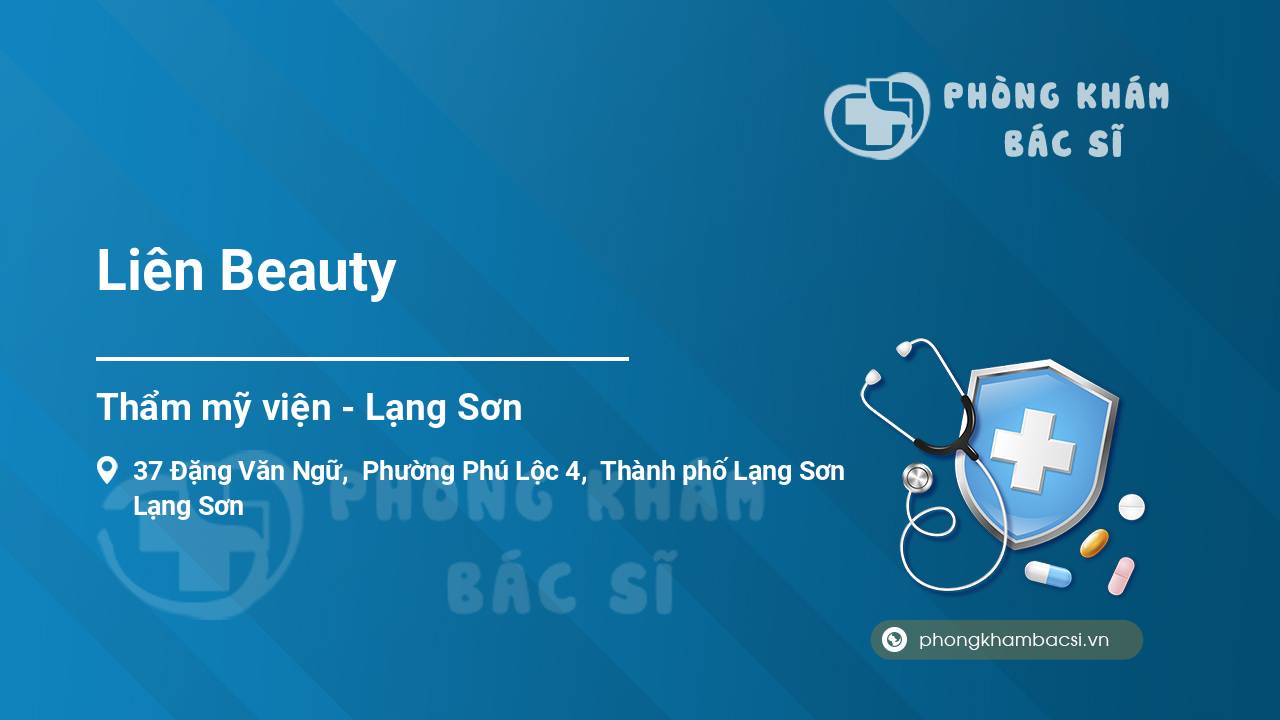 PHÒNG KHÁM
BÁC SĨ

Liên Beauty

Thẩm mỹ viện - Lạng Sơn

37 Đặng Văn Ngữ, Phường Phú Lộc 4, Thành phố Lạng Sơn Lạng Sơn

PHÒNG KHÁM
BÁC SĨ

phongkhambacsi.vn